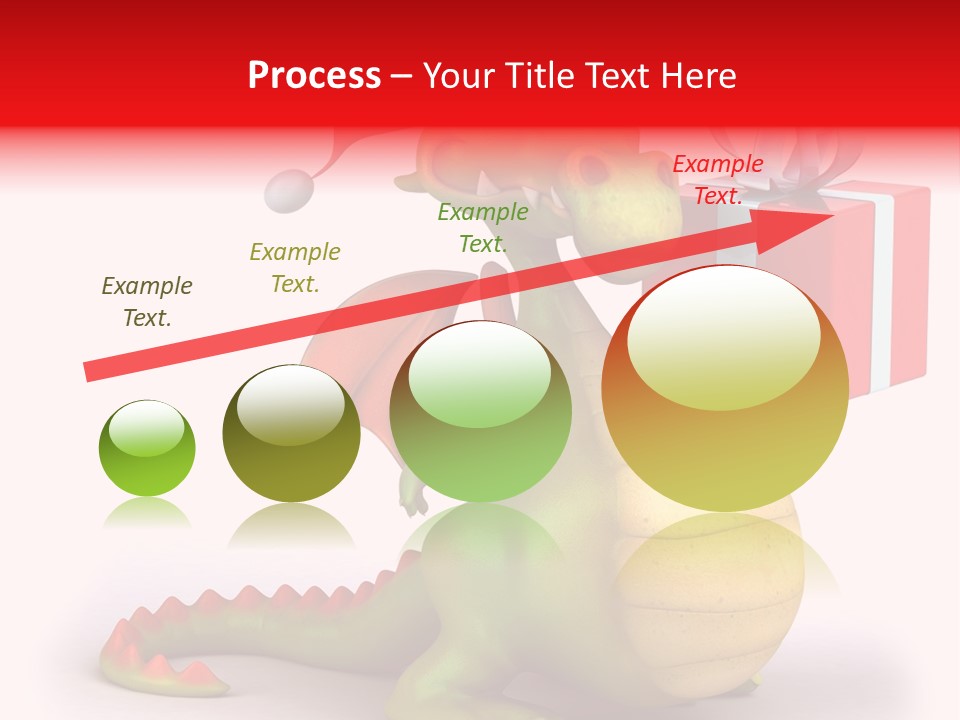 Process – Your Title Text Here

Example Text.

Example Text.

Example Text.

Example Text.